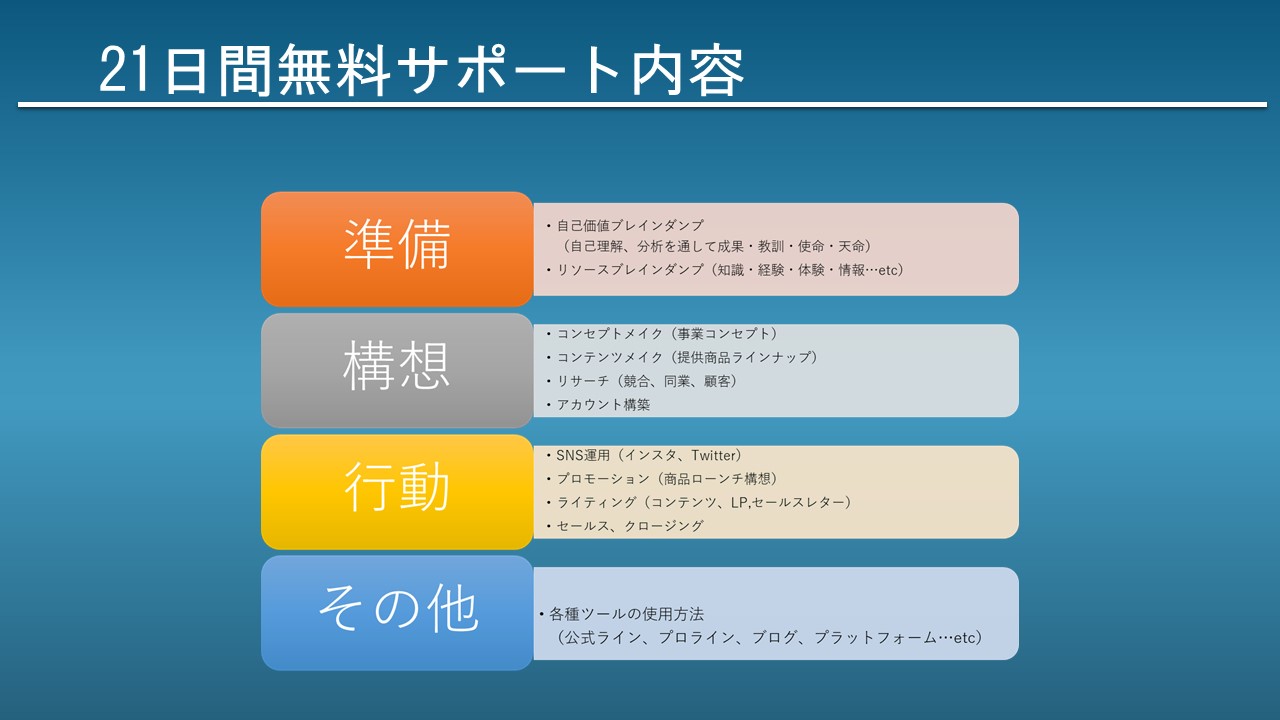 21日間無料サポート内容

準備

・自己価値ブレインダンプ
（自己理解、分析を通して成果・教訓・使命・天命）
・リソースブレインダンプ（知識・経験・体験・情報…etc）

構想

・コンセプトメイク（事業コンセプト）
・コンテンツメイク（提供商品ラインナップ）
・リサーチ（競合、同業、顧客）
・アカウント構築

行動

・SNS運用（インスタ、Twitter）
・プロモーション（商品ローンチ構想）
・ライティング（コンテンツ、LP,セールスレター）
・セールス、クロージング

その他

・各種ツールの使用方法
（公式ライン、プロライン、ブログ、プラットフォーム…etc）